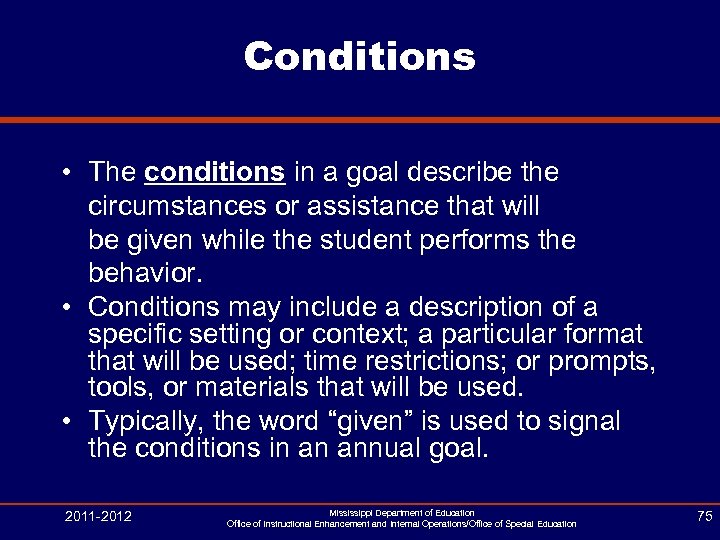 Conditions

• The conditions in a goal describe the circumstances or assistance that will be given while the student performs the behavior.
• Conditions may include a description of a specific setting or context; a particular format that will be used; time restrictions; or prompts, tools, or materials that will be used.
• Typically, the word “given” is used to signal the conditions in an annual goal.

2011-2012

Mississippi Department of Education
Office of Instructional Enhancement and Internal Operations/Office of Special Education

75